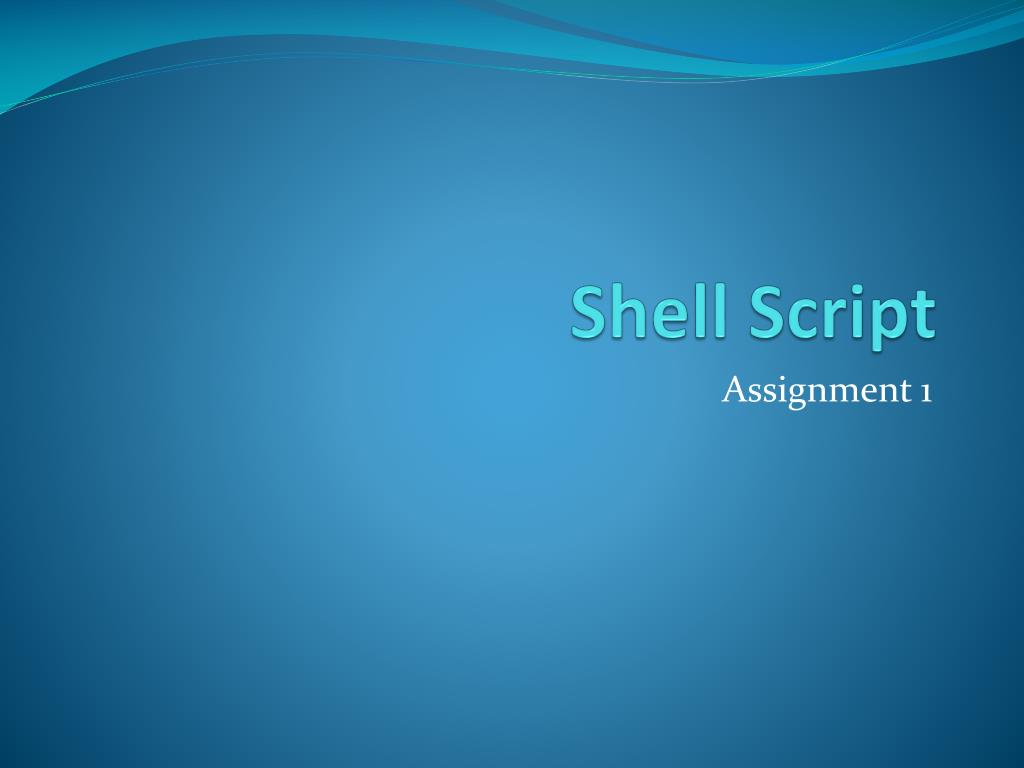 Shell Script

Assignment 1